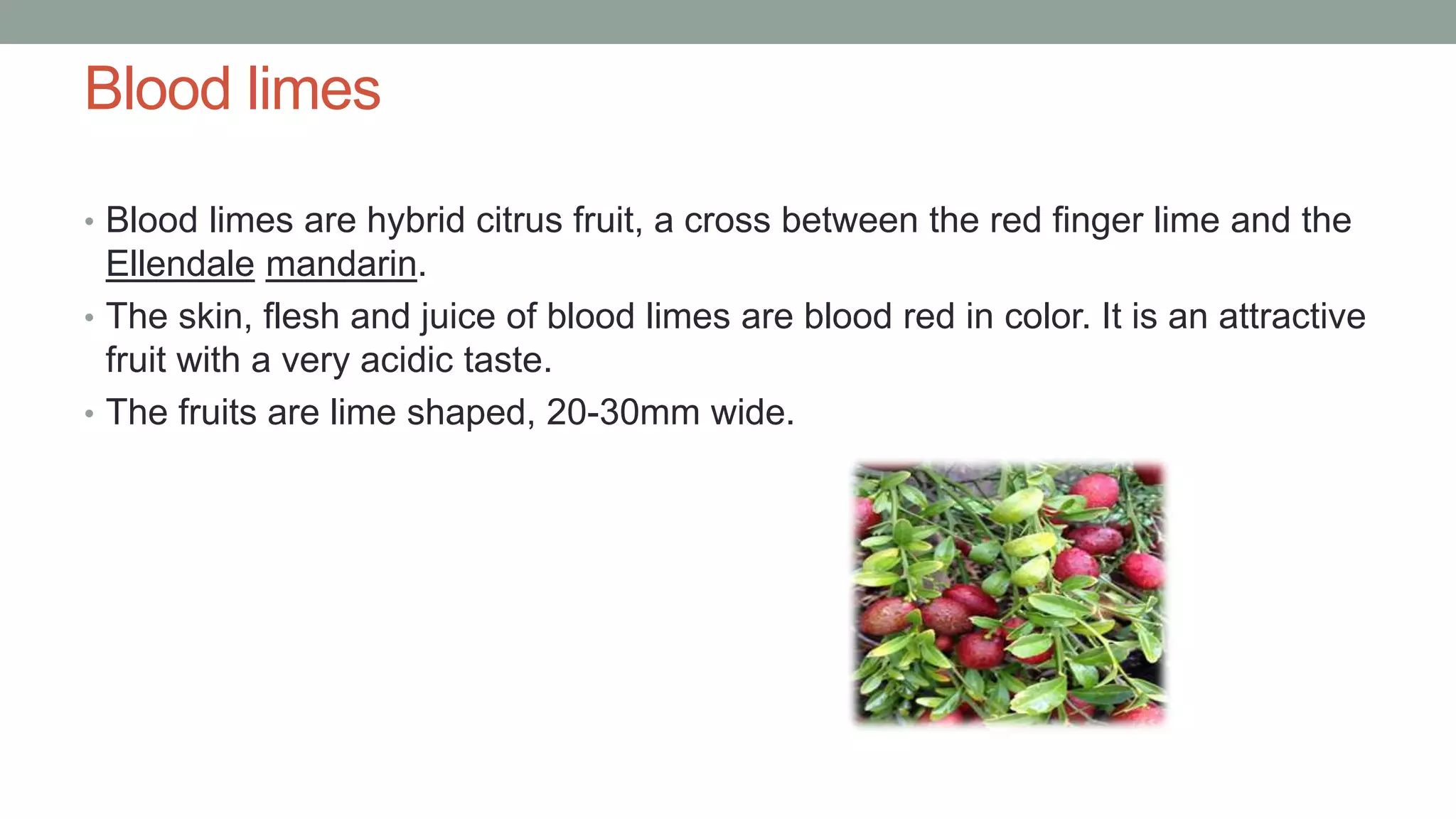 Blood limes

• Blood limes are hybrid citrus fruit, a cross between the red finger lime and the Ellendale mandarin.
• The skin, flesh and juice of blood limes are blood red in color. It is an attractive fruit with a very acidic taste.
• The fruits are lime shaped, 20-30mm wide.